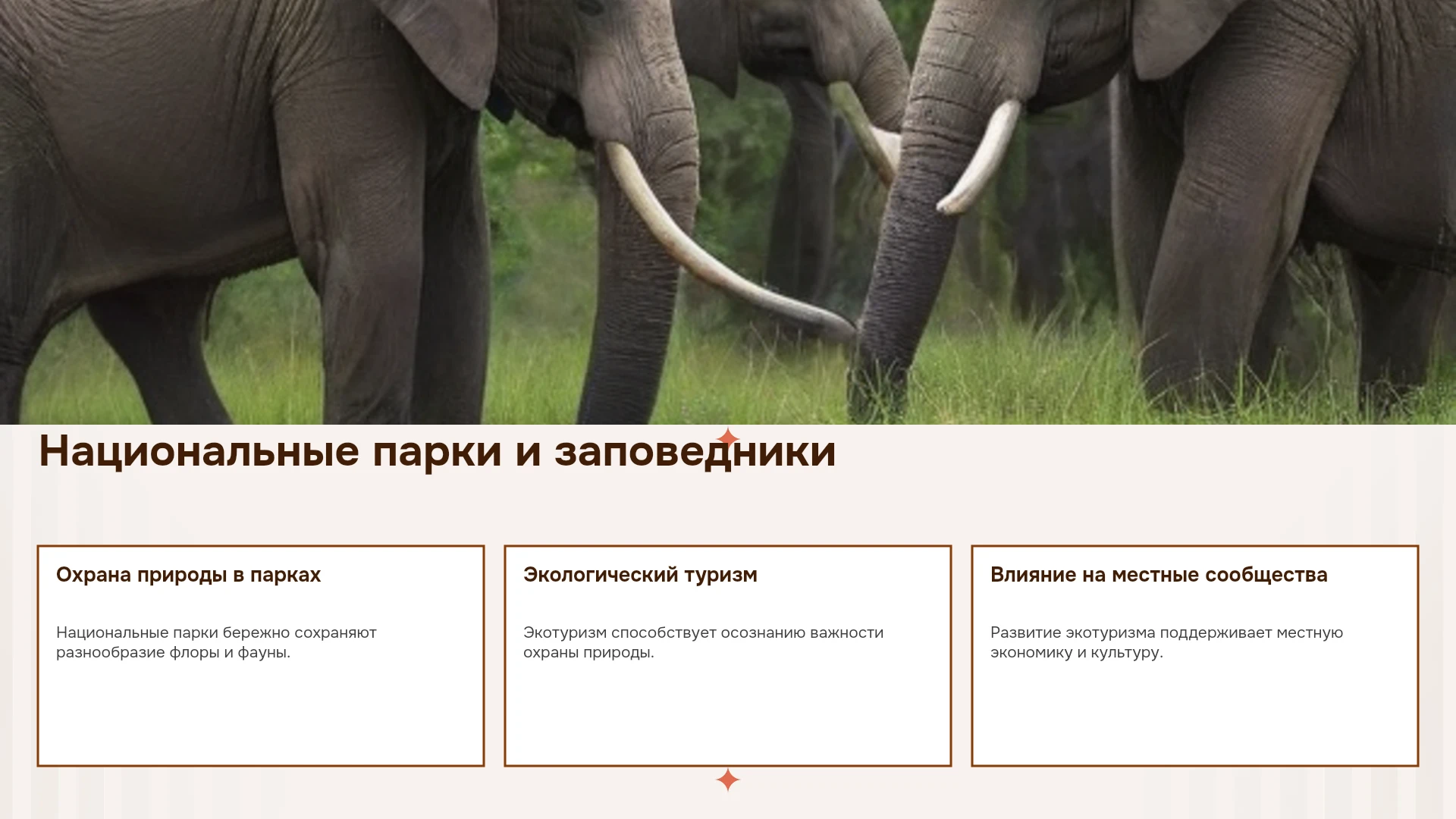 Национальные парки и заповедники

Охрана природы в парках

Национальные парки бережно сохраняют разнообразие флоры и фауны.

Экологический туризм

Экотуризм способствует осознанию важности охраны природы.

Влияние на местные сообщества

Развитие экотуризма поддерживает местную экономику и культуру.